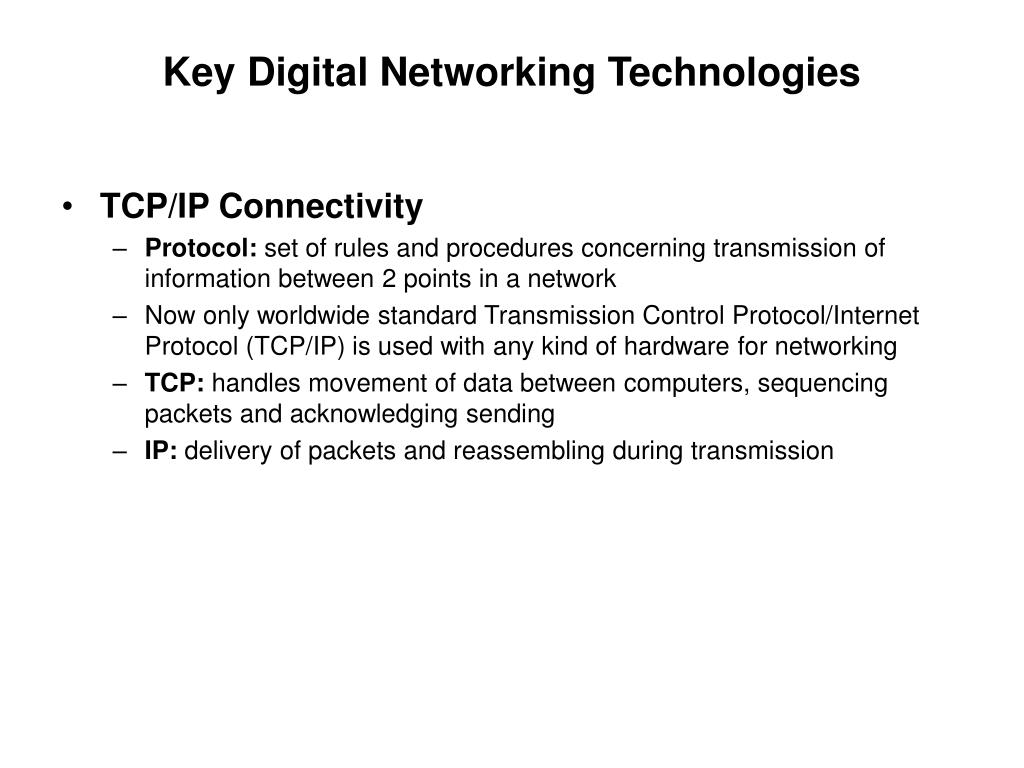 Key Digital Networking Technologies

• TCP/IP Connectivity
– Protocol: set of rules and procedures concerning transmission of information between 2 points in a network
– Now only worldwide standard Transmission Control Protocol/Internet Protocol (TCP/IP) is used with any kind of hardware for networking
– TCP: handles movement of data between computers, sequencing packets and acknowledging sending
– IP: delivery of packets and reassembling during transmission